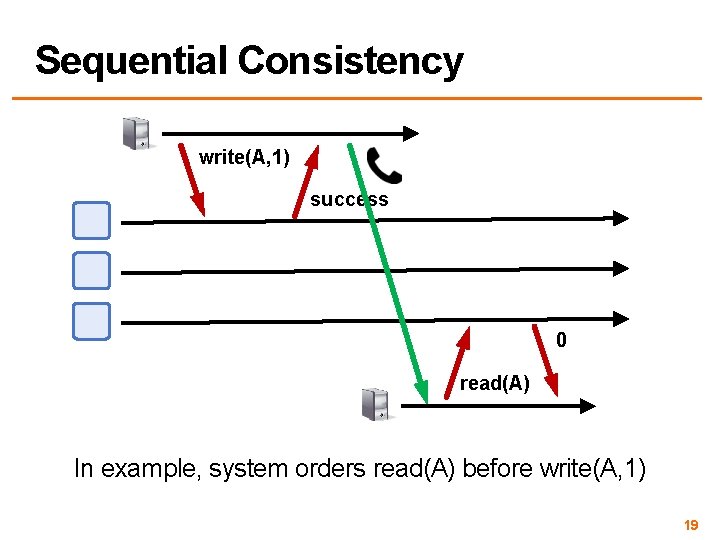 Sequential Consistency

write(A,1)

success

0

read(A)

In example, system orders read(A) before write(A,1)

19